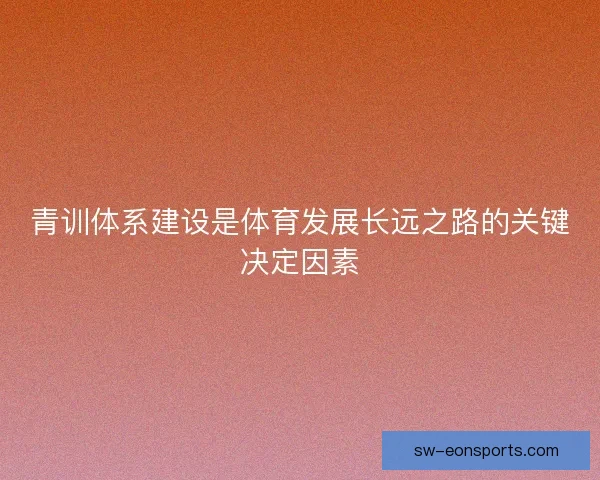 青训体系建设是体育发展长远之路的关键决定因素

sw-eonsports.com